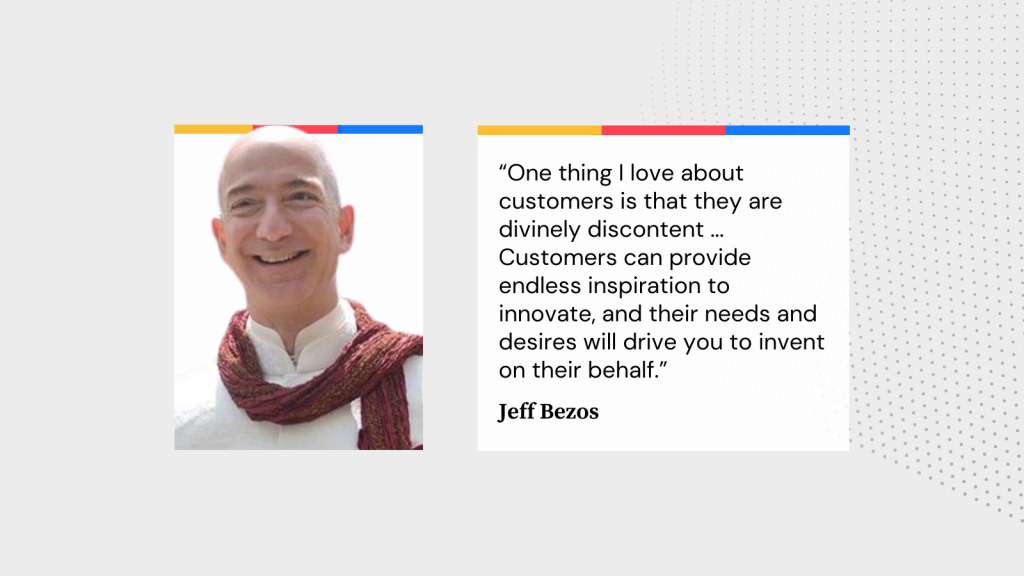 “One thing I love about customers is that they are divinely discontent … Customers can provide endless inspiration to innovate, and their needs and desires will drive you to invent on their behalf.”

Jeff Bezos